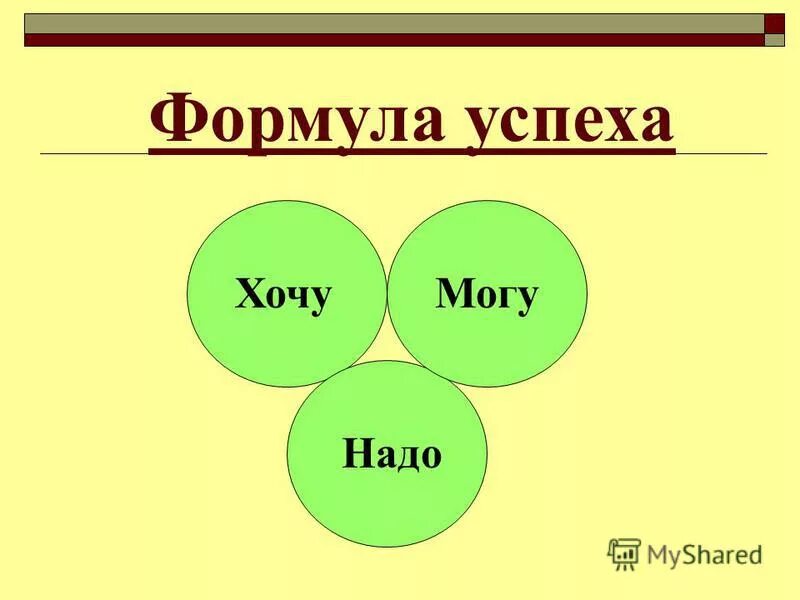 Формула успеха

Хочу

Могу

Надо

MyShared